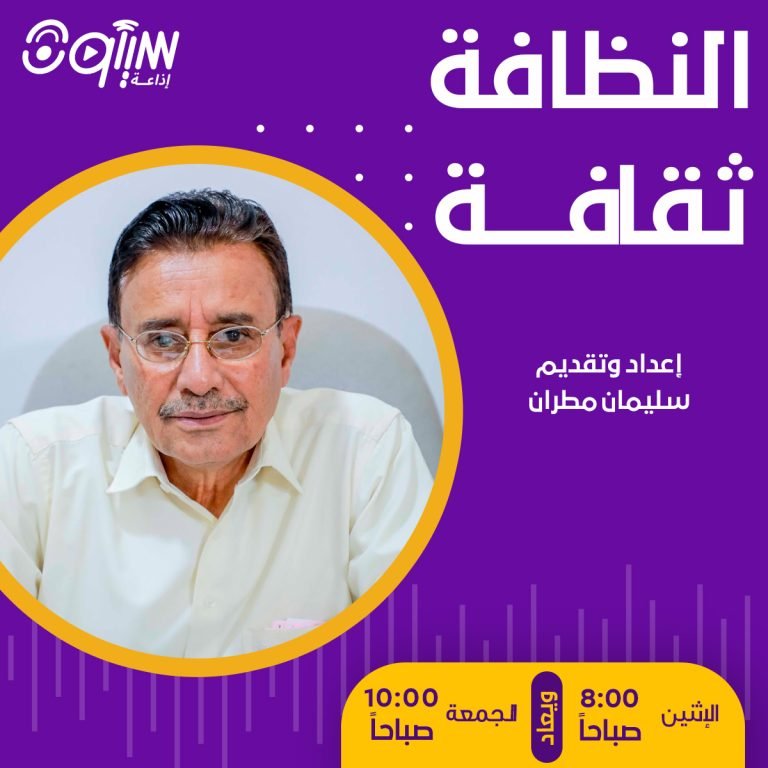 إذاعة

النظافة
ثقافة

إعداد وتقديم
سليمان مطران

الإثنين 8:00 صباحاً
ويعاد
الجمعة 10:00 صباحاً